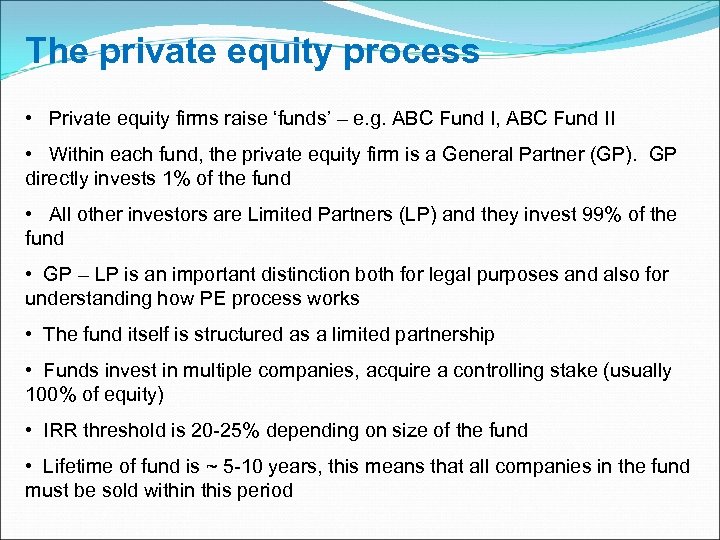 The private equity process

• Private equity firms raise ‘funds’ – e.g. ABC Fund I, ABC Fund II

• Within each fund, the private equity firm is a General Partner (GP). GP directly invests 1% of the fund

• All other investors are Limited Partners (LP) and they invest 99% of the fund

• GP – LP is an important distinction both for legal purposes and also for understanding how PE process works

• The fund itself is structured as a limited partnership

• Funds invest in multiple companies, acquire a controlling stake (usually 100% of equity)

• IRR threshold is 20-25% depending on size of the fund

• Lifetime of fund is ~ 5-10 years, this means that all companies in the fund must be sold within this period